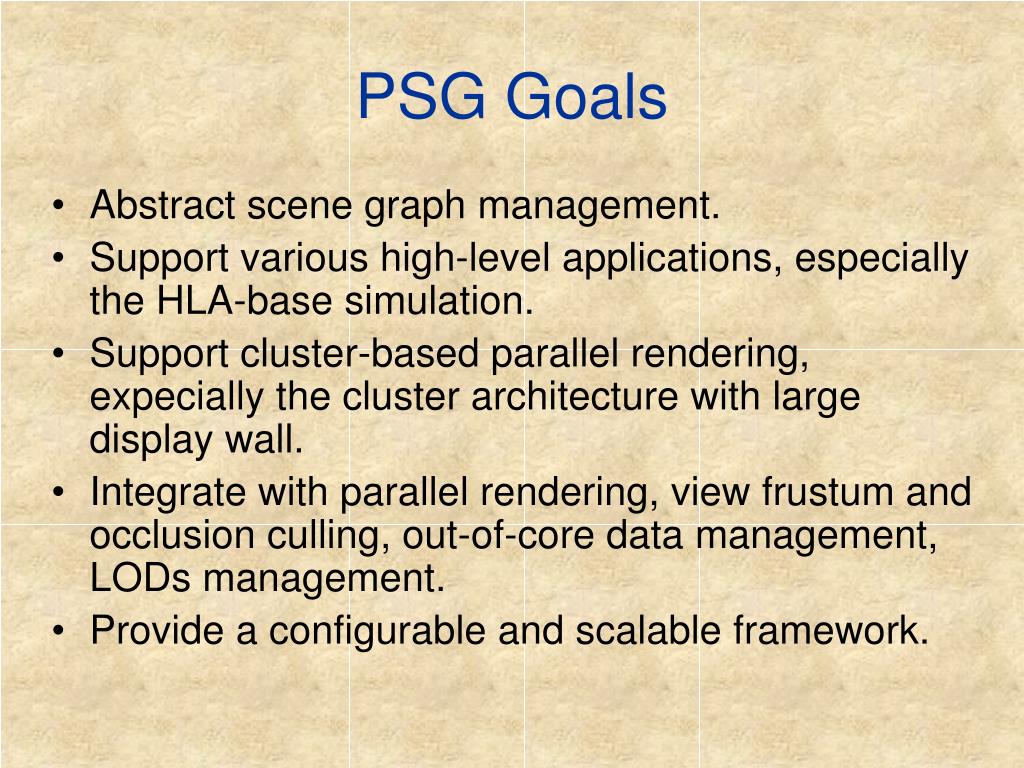 PSG Goals

• Abstract scene graph management.
• Support various high-level applications, especially the HLA-base simulation.
• Support cluster-based parallel rendering, expecially the cluster architecture with large display wall.
• Integrate with parallel rendering, view frustum and occlusion culling, out-of-core data management, LODs management.
• Provide a configurable and scalable framework.